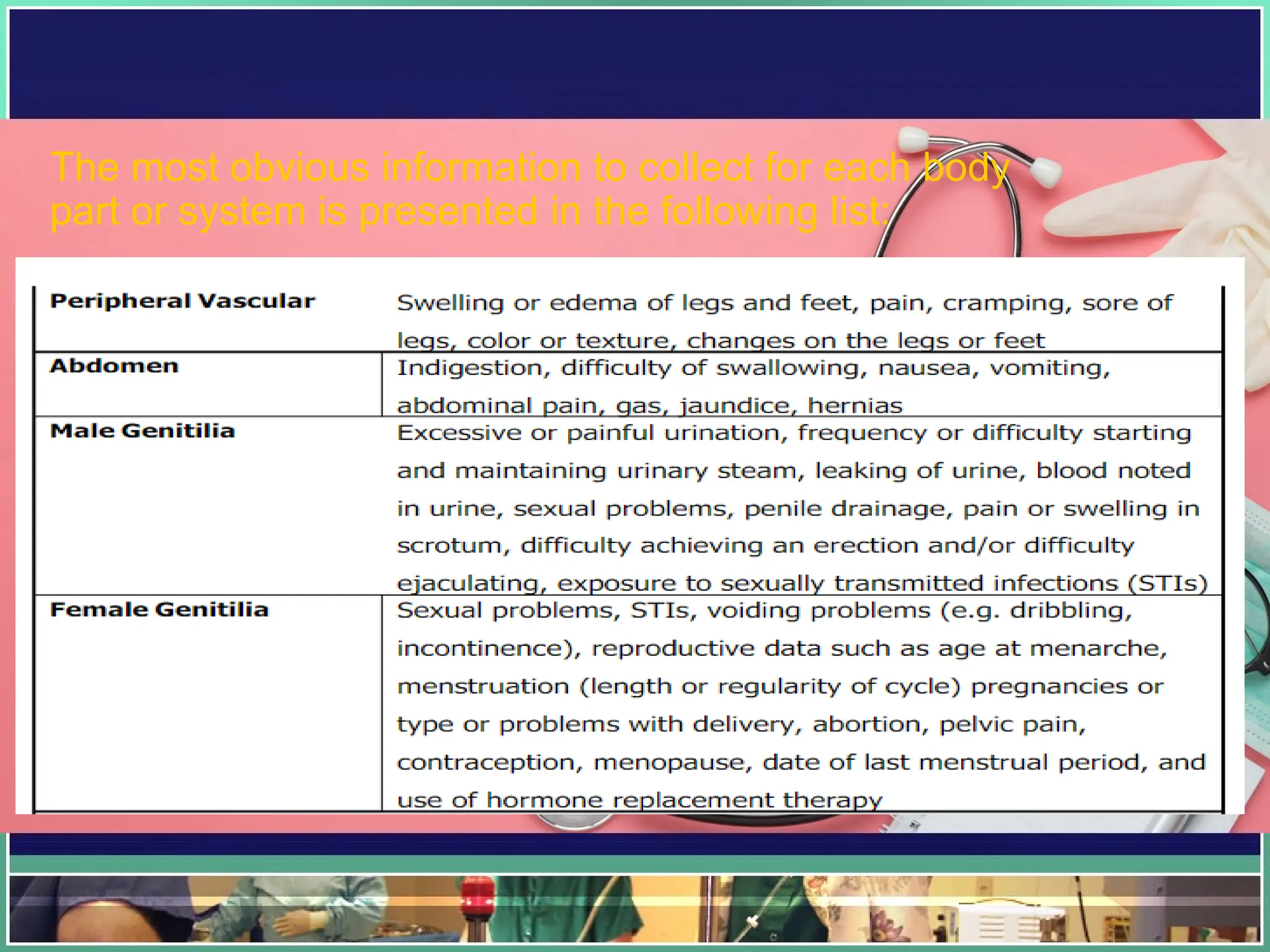 The most obvious information to collect for each body part or system is presented in the following list:

| | |
|---|---|
| **Peripheral Vascular** | Swelling or edema of legs and feet, pain, cramping, sore of legs, color or texture, changes on the legs or feet |
| **Abdomen** | Indigestion, difficulty of swallowing, nausea, vomiting, abdominal pain, gas, jaundice, hernias |
| **Male Genitilia** | Excessive or painful urination, frequency or difficulty starting and maintaining urinary steam, leaking of urine, blood noted in urine, sexual problems, penile drainage, pain or swelling in scrotum, difficulty achieving an erection and/or difficulty ejaculating, exposure to sexually transmitted infections (STIs) |
| **Female Genitilia** | Sexual problems, STIs, voiding problems (e.g. dribbling, incontinence), reproductive data such as age at menarche, menstruation (length or regularity of cycle) pregnancies or type or problems with delivery, abortion, pelvic pain, contraception, menopause, date of last menstrual period, and use of hormone replacement therapy |